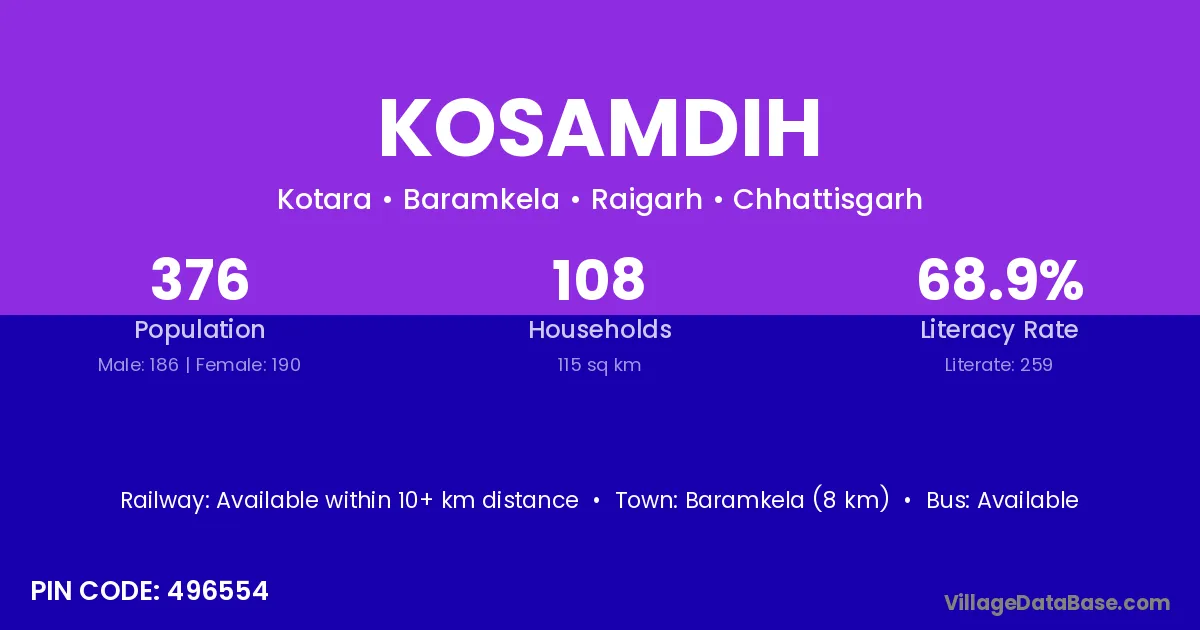 KOSAMDIH

Kotara • Baramkela • Raigarh • Chhattisgarh

376
Population
Male: 186 | Female: 190

108
Households
115 sq km

68.9%
Literacy Rate
Literate: 259

Railway: Available within 10+ km distance • Town: Baramkela (8 km) • Bus: Available

PIN CODE: 496554

VillageDataBase.com